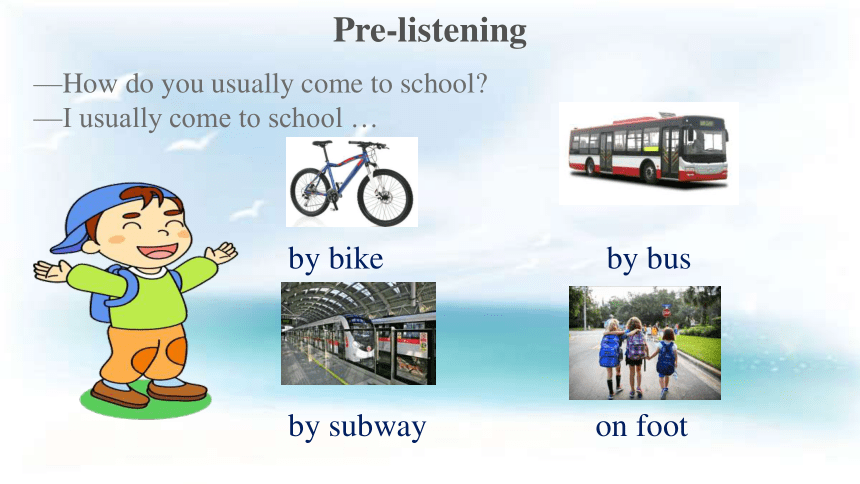 Pre-listening

—How do you usually come to school?
—I usually come to school …

by bike

by bus

by subway

on foot